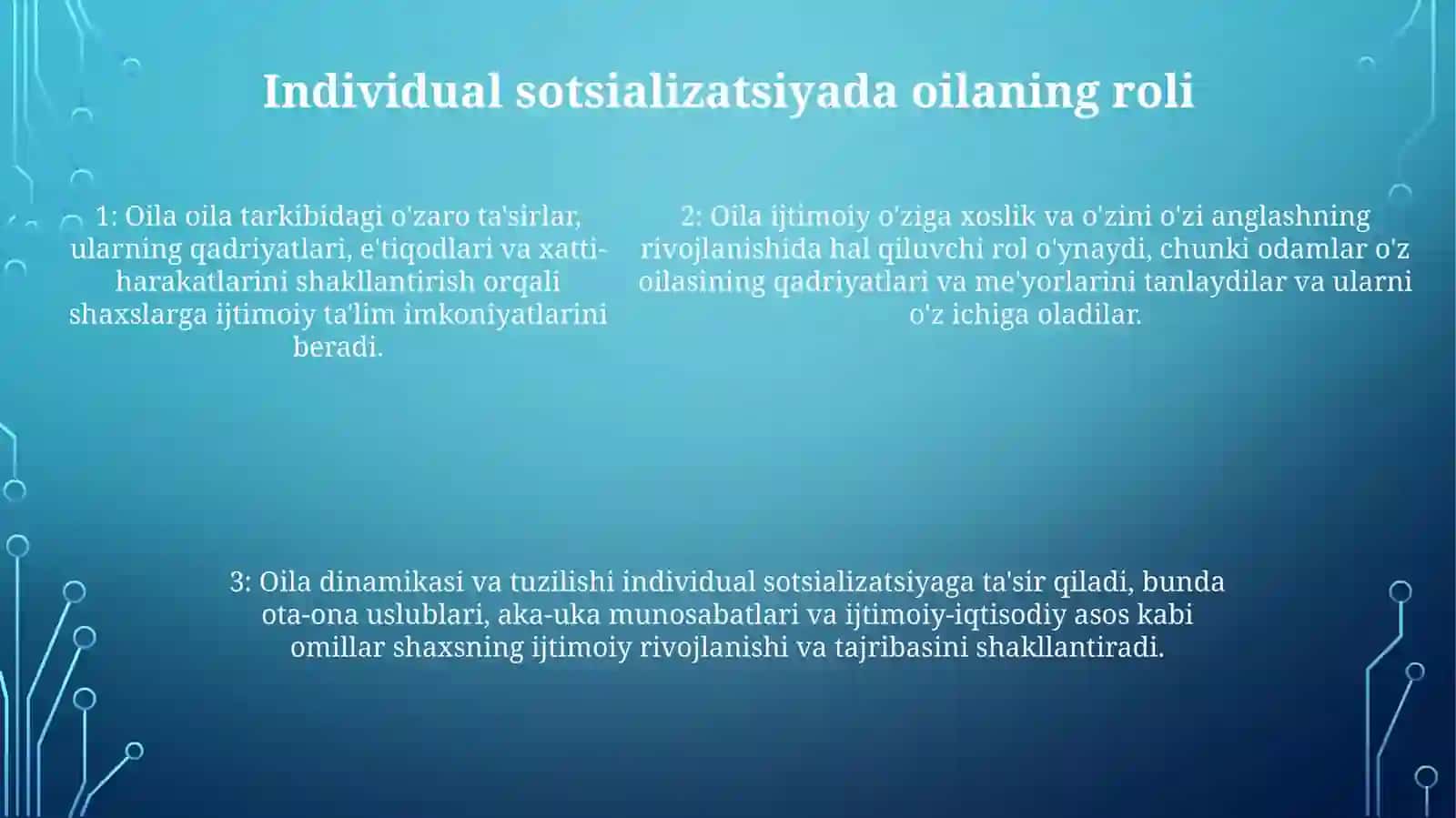 Individual sotsializatsiyada oilaning roli

1: Oila oila tarkibidagi o'zaro ta'sirlar, ularning qadriyatlari, e'tiqodlari va xatti-harakatlarini shakllantirish orqali shaxslarga ijtimoiy ta'lim imkoniyatlarini beradi.

2: Oila ijtimoiy o'ziga xoslik va o'zini o'zi anglashning rivojlanishida hal qiluvchi rol o'ynaydi, chunki odamlar o'z oilasining qadriyatlari va me'yorlarini tanlaydilar va ularni o'z ichiga oladilar.

3: Oila dinamikasi va tuzilishi individual sotsializatsiyaga ta'sir qiladi, bunda ota-ona uslublari, aka-uka munosabatlari va ijtimoiy-iqtisodiy asos kabi omillar shaxsning ijtimoiy rivojlanishi va tajribasini shakllantiradi.